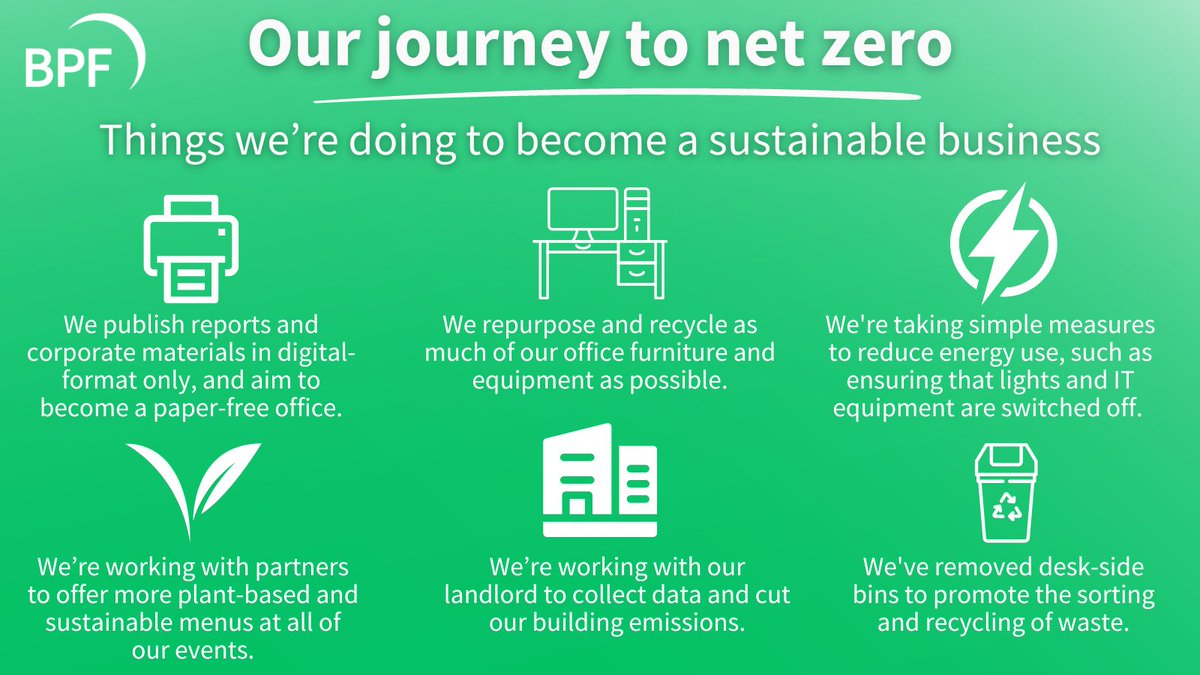 BPF

Our journey to net zero

Things we're doing to become a sustainable business

We publish reports and corporate materials in digital-format only, and aim to become a paper-free office.

We repurpose and recycle as much of our office furniture and equipment as possible.

We're taking simple measures to reduce energy use, such as ensuring that lights and IT equipment are switched off.

We're working with partners to offer more plant-based and sustainable menus at all of our events.

We're working with our landlord to collect data and cut our building emissions.

We've removed desk-side bins to promote the sorting and recycling of waste.